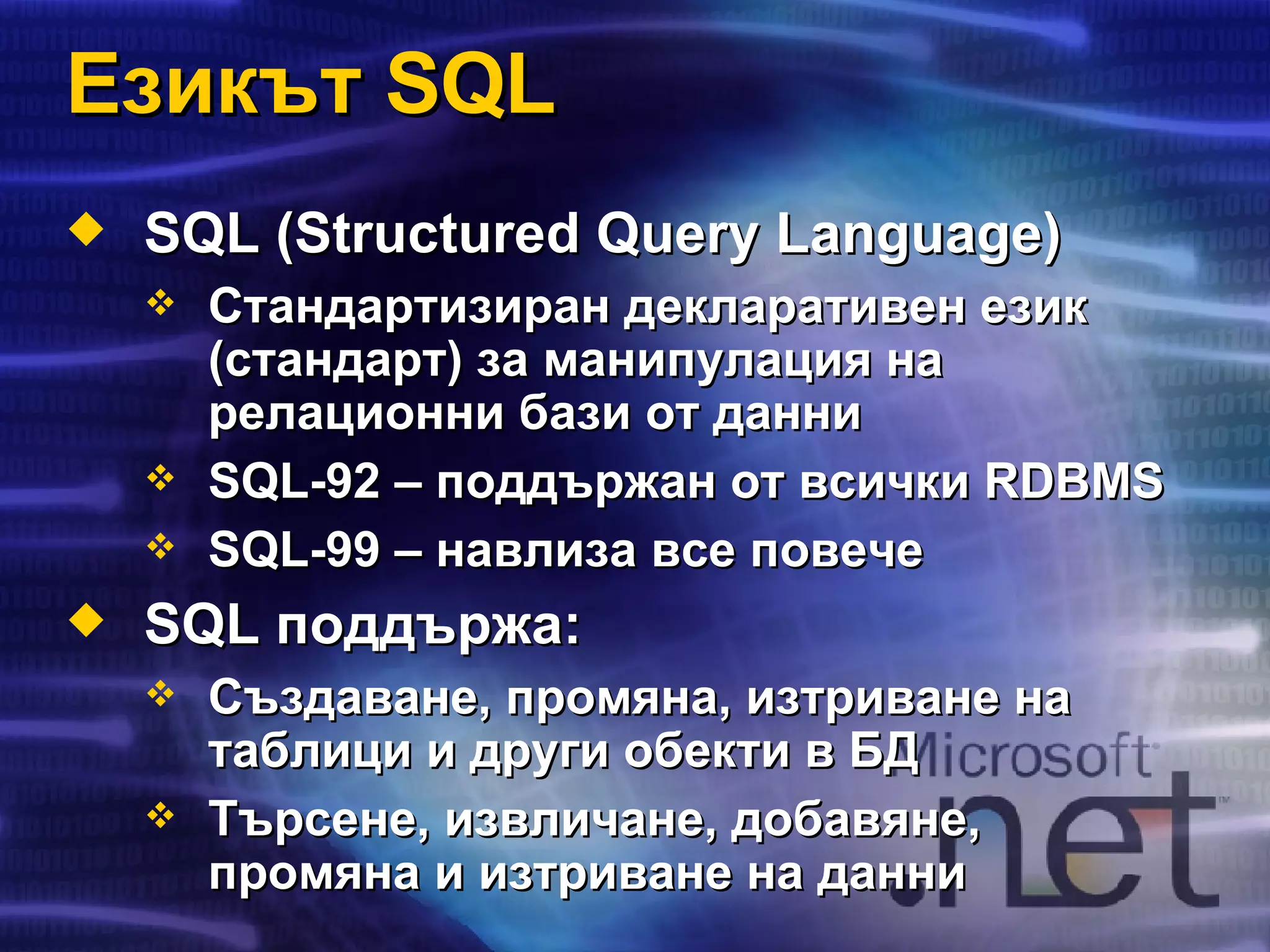 Езикът SQL

◆ SQL (Structured Query Language)

❖ Стандартизиран декларативен език (стандарт) за манипулация на релационни бази от данни

❖ SQL-92 – поддържан от всички RDBMS

❖ SQL-99 – навлиза все повече

◆ SQL поддържа:

❖ Създаване, промяна, изтриване на таблици и други обекти в БД

❖ Търсене, извличане, добавяне, промяна и изтриване на данни

Microsoft .net